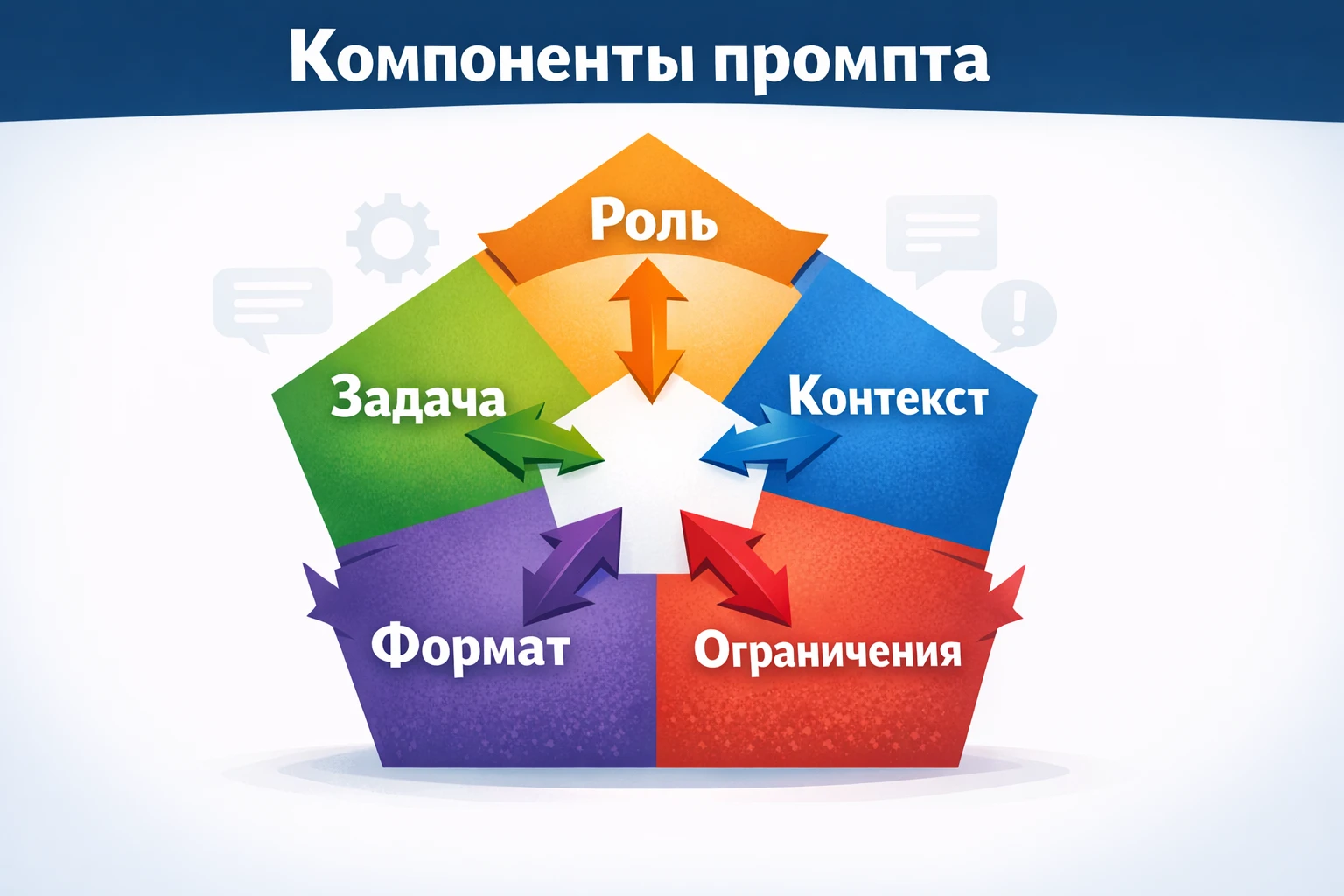 Компоненты промпта

Роль

Задача

Контекст

Формат

Ограничения